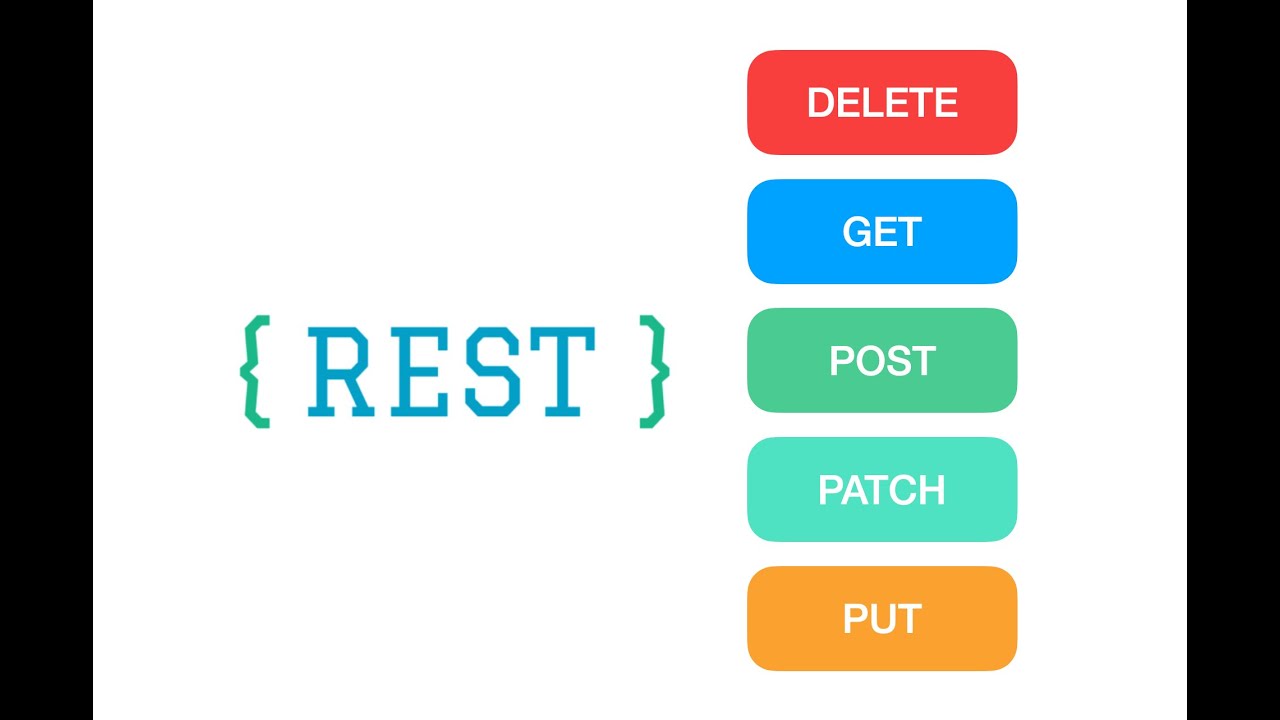 { REST }

DELETE

GET

POST

PATCH

PUT